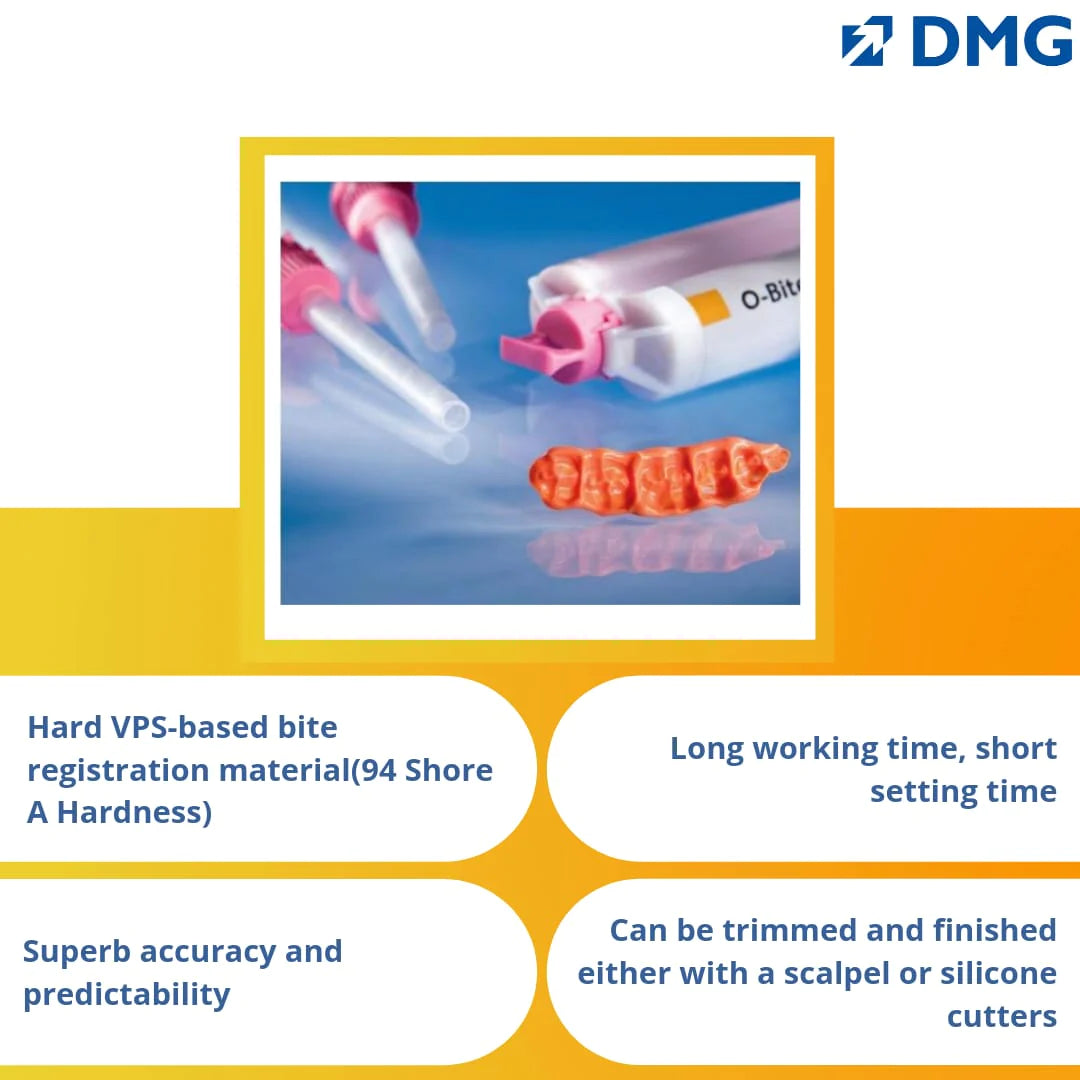 DMG

O-Bite

Hard VPS-based bite registration material(94 Shore A Hardness)

Long working time, short setting time

Superb accuracy and predictability

Can be trimmed and finished either with a scalpel or silicone cutters